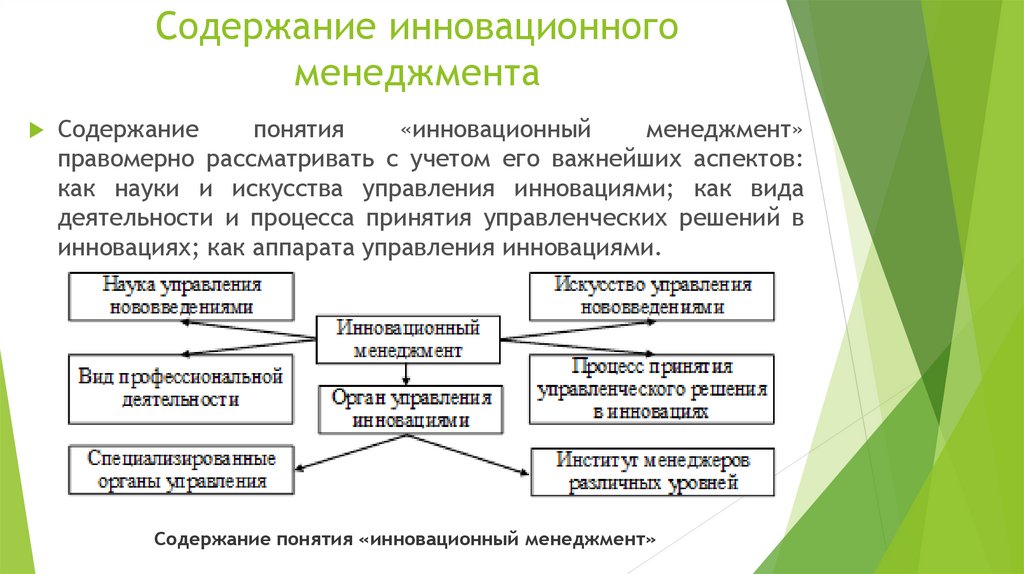 Содержание инновационного менеджмента

Содержание понятия «инновационный менеджмент» правомерно рассматривать с учетом его важнейших аспектов: как науки и искусства управления инновациями; как вида деятельности и процесса принятия управленческих решений в инновациях; как аппарата управления инновациями.

Наука управления нововведениями

Искусство управления нововведениями

Инновационный менеджмент

Вид профессиональной деятельности

Процесс принятия управленческого решения в инновациях

Орган управления инновациями

Специализированные органы управления

Институт менеджеров различных уровней

Содержание понятия «инновационный менеджмент»